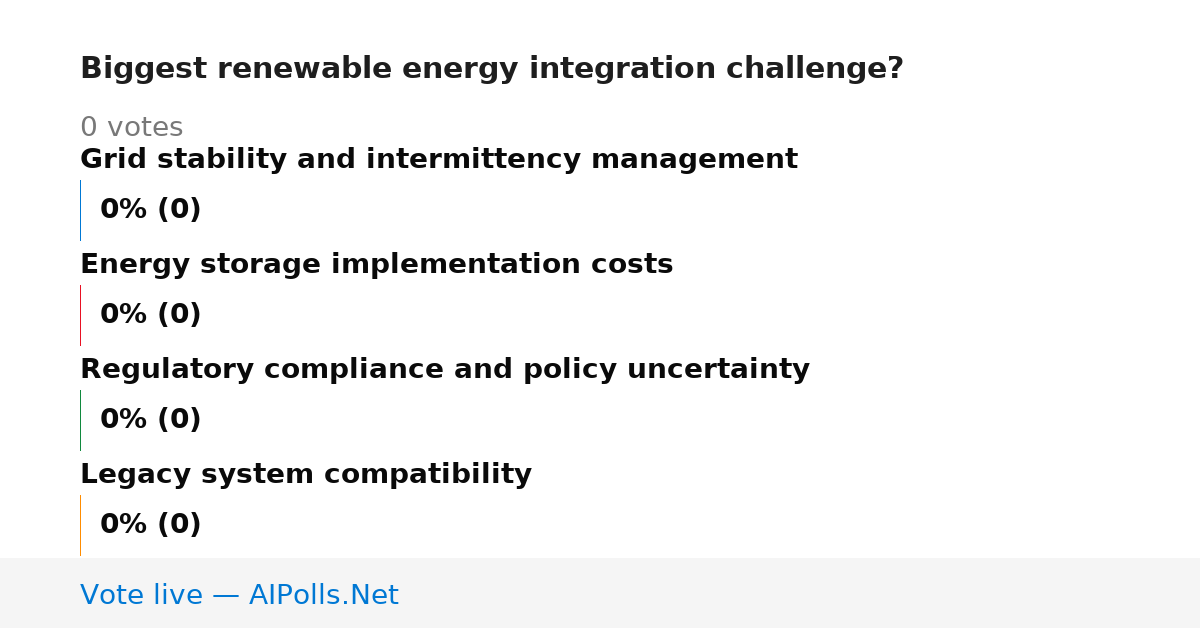 Biggest renewable energy integration challenge?

0 votes

Grid stability and intermittency management

0% (0)

Energy storage implementation costs

0% (0)

Regulatory compliance and policy uncertainty

0% (0)

Legacy system compatibility

0% (0)

Vote live — AIPolls.Net